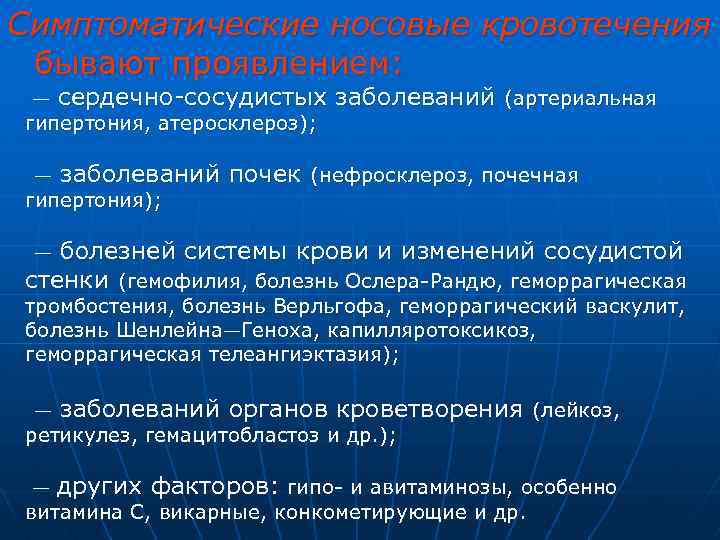 Симптоматические носовые кровотечения бывают проявлением:

— сердечно-сосудистых заболеваний (артериальная гипертония, атеросклероз);

— заболеваний почек (нефросклероз, почечная гипертония);

— болезней системы крови и изменений сосудистой стенки (гемофилия, болезнь Ослера-Рандю, геморрагическая тромбостения, болезнь Верльгофа, геморрагический васкулит, болезнь Шенлейна—Геноха, капилляротоксикоз, геморрагическая телеангиэктазия);

— заболеваний органов кроветворения (лейкоз, ретикулез, гемацитобластоз и др.);

— других факторов: гипо- и авитаминозы, особенно витамина С, викарные, конкометирующие и др.